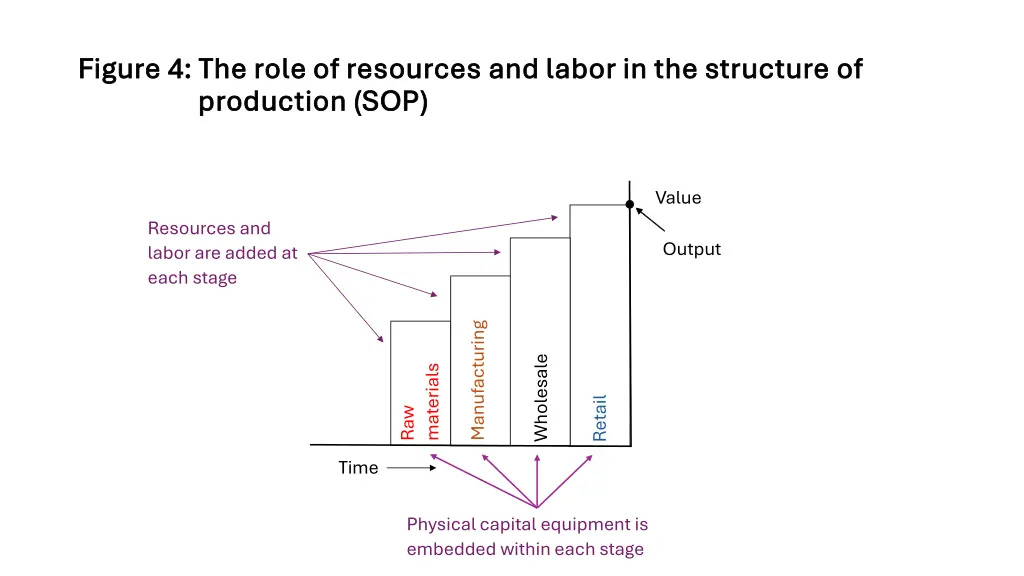 Figure 4: The role of resources and labor in the structure of production (SOP)

Resources and labor are added at each stage

Value

Output

Raw materials

Manufacturing

Wholesale

Retail

Time

Physical capital equipment is embedded within each stage